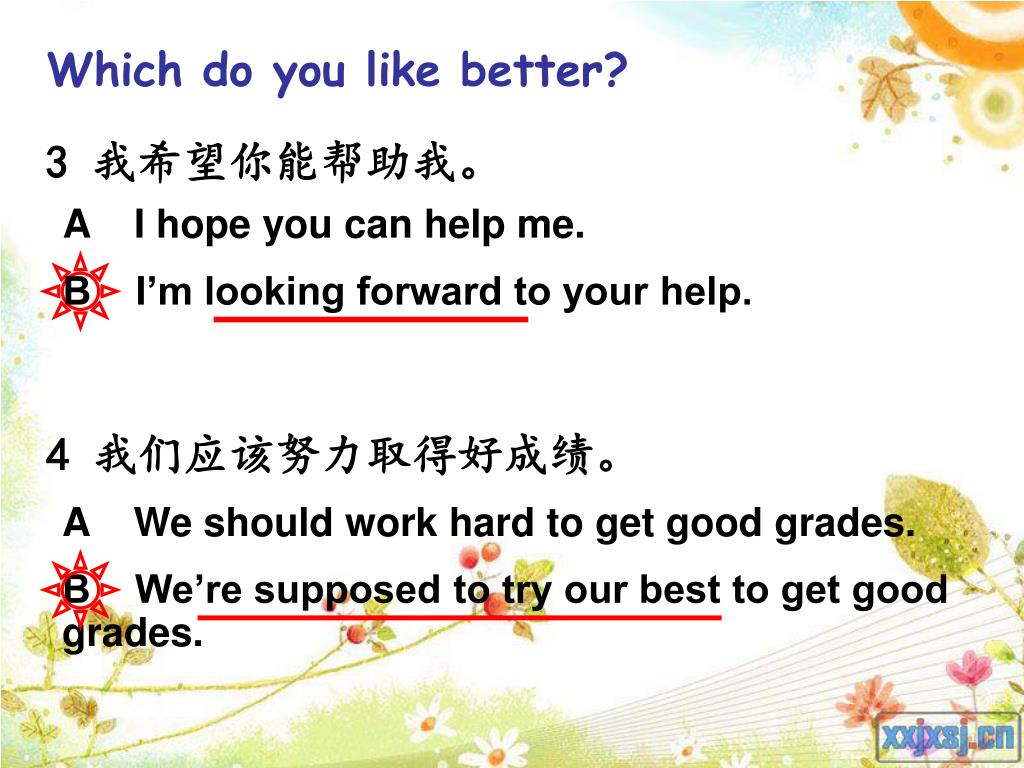 Which do you like better?

3 我希望你能帮助我。

A I hope you can help me.

B I'm looking forward to your help.

4 我们应该努力取得好成绩。

A We should work hard to get good grades.

B We're supposed to try our best to get good grades.

xxjxsj.cn